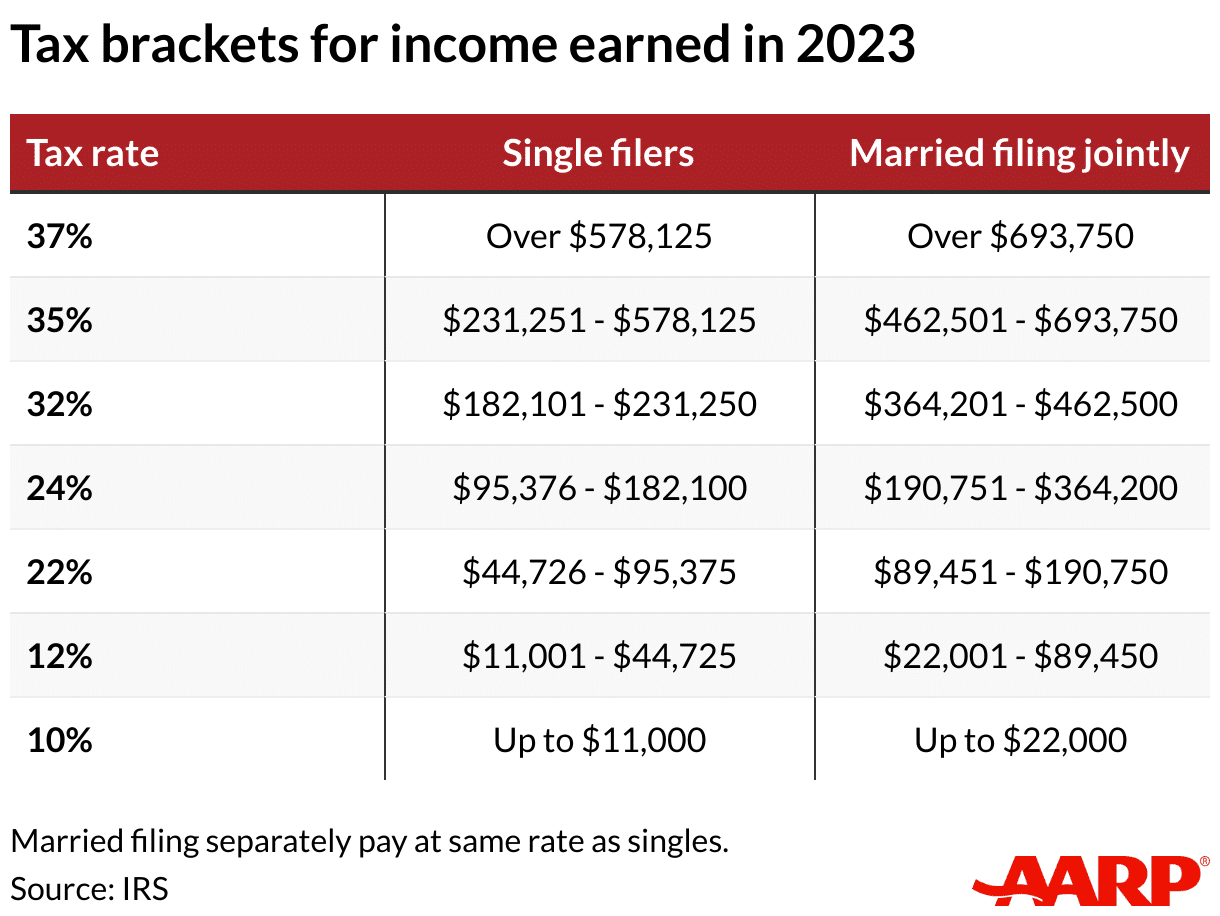 Tax brackets for income earned in 2023

| Tax rate | Single filers | Married filing jointly |
|---|---|---|
| 37% | Over \$578,125 | Over \$693,750 |
| 35% | \$231,251 - \$578,125 | \$462,501 - \$693,750 |
| 32% | \$182,101 - \$231,250 | \$364,201 - \$462,500 |
| 24% | \$95,376 - \$182,100 | \$190,751 - \$364,200 |
| 22% | \$44,726 - \$95,375 | \$89,451 - \$190,750 |
| 12% | \$11,001 - \$44,725 | \$22,001 - \$89,450 |
| 10% | Up to \$11,000 | Up to \$22,000 |

Married filing separately pay at same rate as singles.
Source: IRS

AARP®